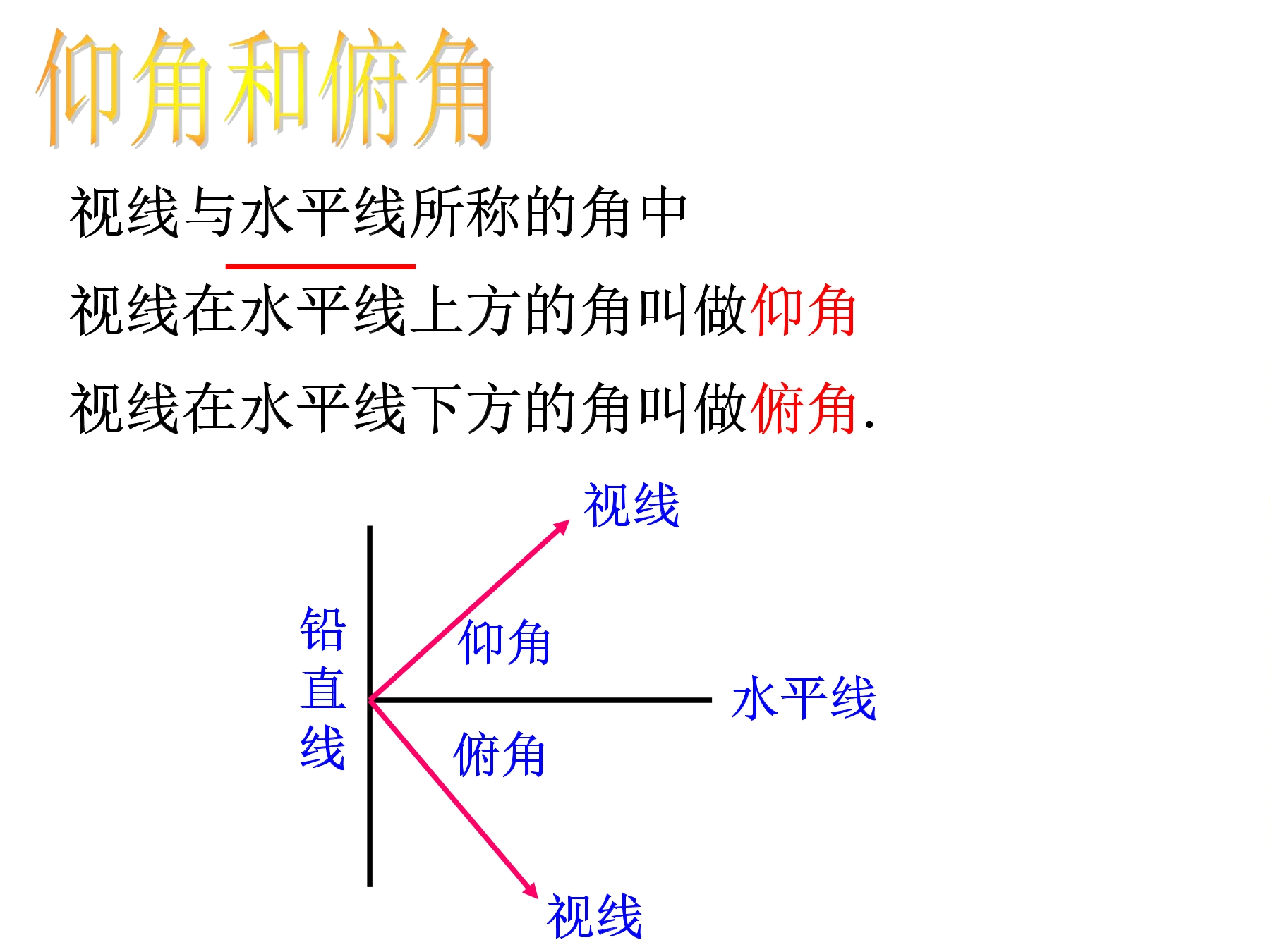 仰角和俯角

视线与水平线所称的角中

视线在水平线上方的角叫做仰角

视线在水平线下方的角叫做俯角.

视线

铅直线

仰角

水平线

俯角

视线